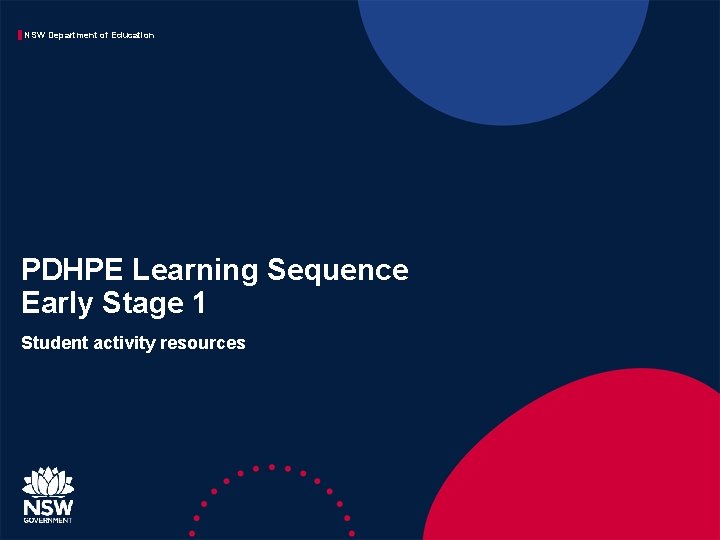 NSW Department of Education

PDHPE Learning Sequence
Early Stage 1

Student activity resources

NSW
GOVERNMENT